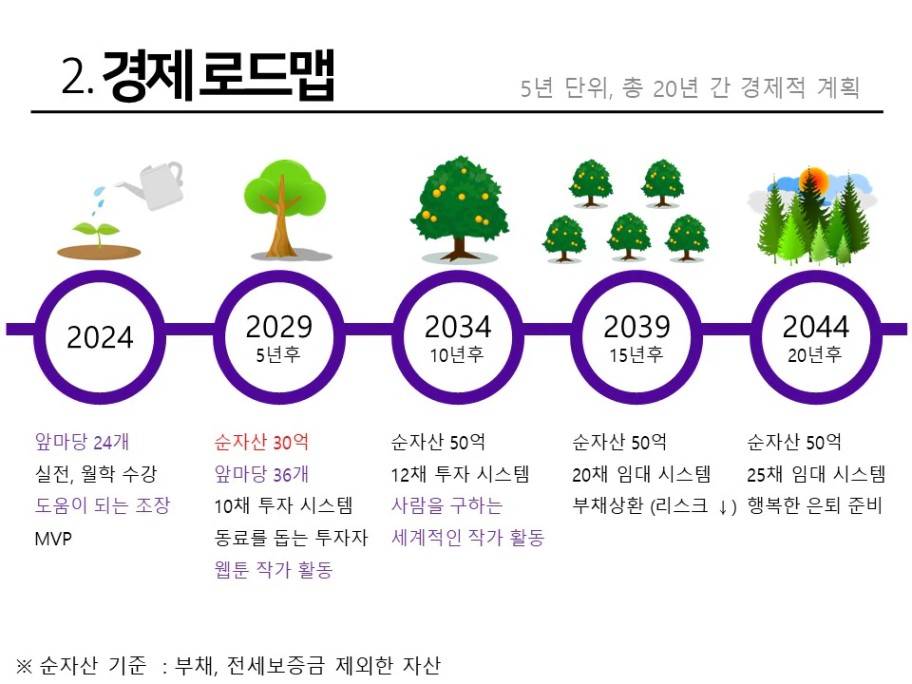 2. 경제 로드맵

5년 단위, 총 20년 간 경제적 계획

2024

2029
5년후

2034
10년후

2039
15년후

2044
20년후

앞마당 24개
실전, 월학 수강
도움이 되는 조장
MVP

순자산 30억
앞마당 36개
10채 투자 시스템
동료를 돕는 투자자
웹툰 작가 활동

순자산 50억
12채 투자 시스템
사람을 구하는
세계적인 작가 활동

순자산 50억
20채 임대 시스템
부채상환 (리스크 ↓)

순자산 50억
25채 임대 시스템
행복한 은퇴 준비

※ 순자산 기준 : 부채, 전세보증금 제외한 자산